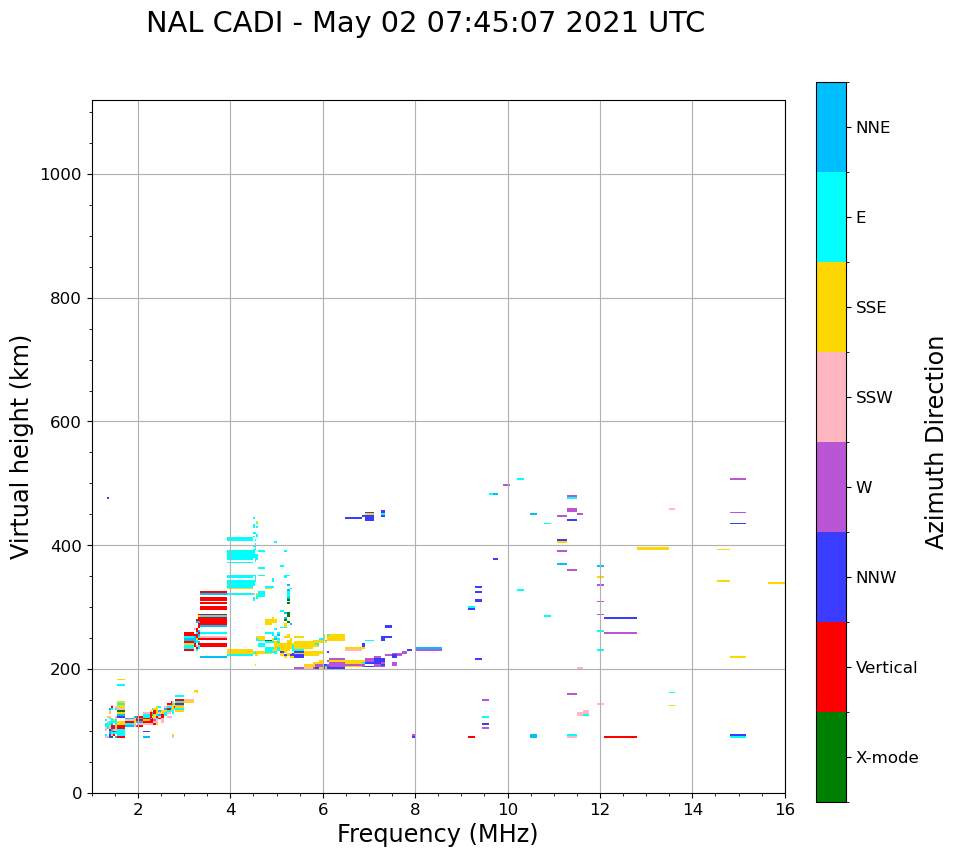 NAL CADI - May 02 07:45:07 2021 UTC

Virtual height (km)

1000
800
600
400
200
0

2
4
6
8
10
12
14
16

Frequency (MHz)

NNE
E
SSE
SSW
W
NNW
Vertical
X-mode

Azimuth Direction